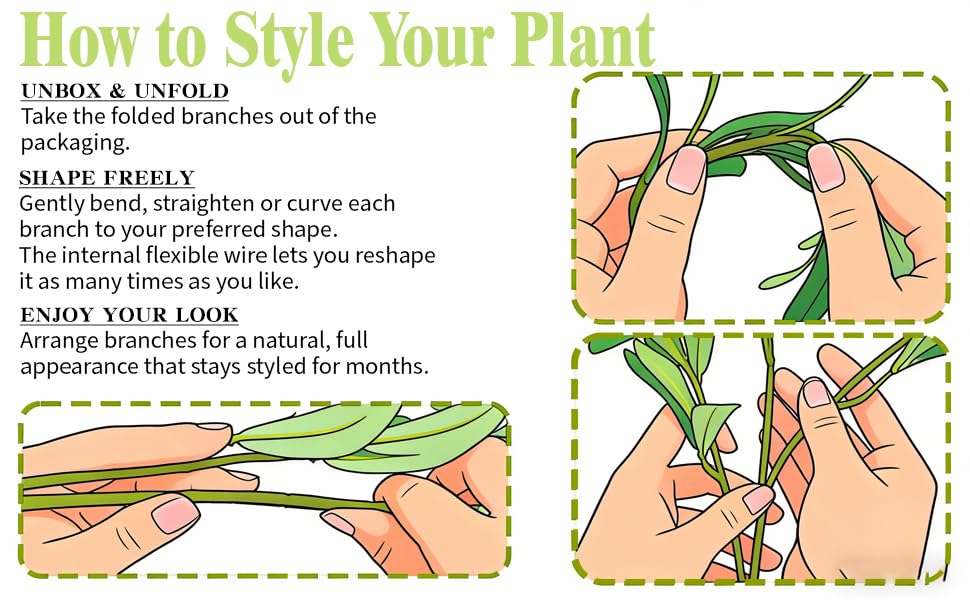 How to Style Your Plant

UNBOX & UNFOLD
Take the folded branches out of the packaging.

SHAPE FREELY
Gently bend, straighten or curve each branch to your preferred shape.
The internal flexible wire lets you reshape it as many times as you like.

ENJOY YOUR LOOK
Arrange branches for a natural, full appearance that stays styled for months.